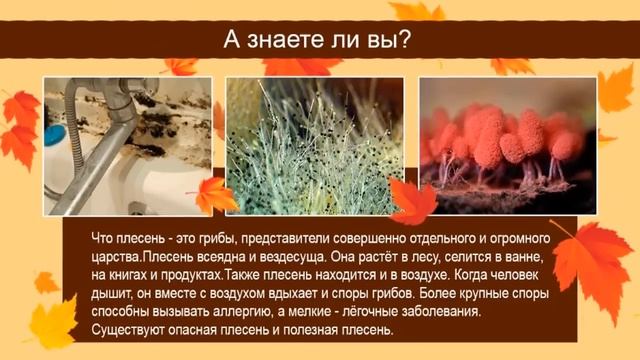 А знаете ли вы?

Что плесень - это грибы, представители совершенно отдельного и огромного царства.Плесень всеядна и вездесуща. Она растёт в лесу, селится в ванне, на книгах и продуктах.Также плесень находится и в воздухе. Когда человек дышит, он вместе с воздухом вдыхает и споры грибов. Более крупные споры способны вызывать аллергию, а мелкие - лёгочные заболевания. Существуют опасная плесень и полезная плесень.